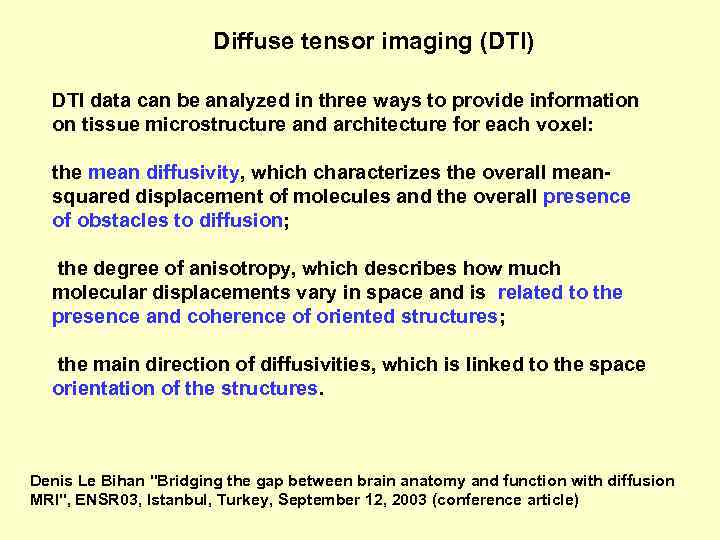 Diffuse tensor imaging (DTI)

DTI data can be analyzed in three ways to provide information on tissue microstructure and architecture for each voxel:

the mean diffusivity, which characterizes the overall mean-squared displacement of molecules and the overall presence of obstacles to diffusion;

the degree of anisotropy, which describes how much molecular displacements vary in space and is related to the presence and coherence of oriented structures;

the main direction of diffusivities, which is linked to the space orientation of the structures.

Denis Le Bihan "Bridging the gap between brain anatomy and function with diffusion MRI", ENSR03, Istanbul, Turkey, September 12, 2003 (conference article)